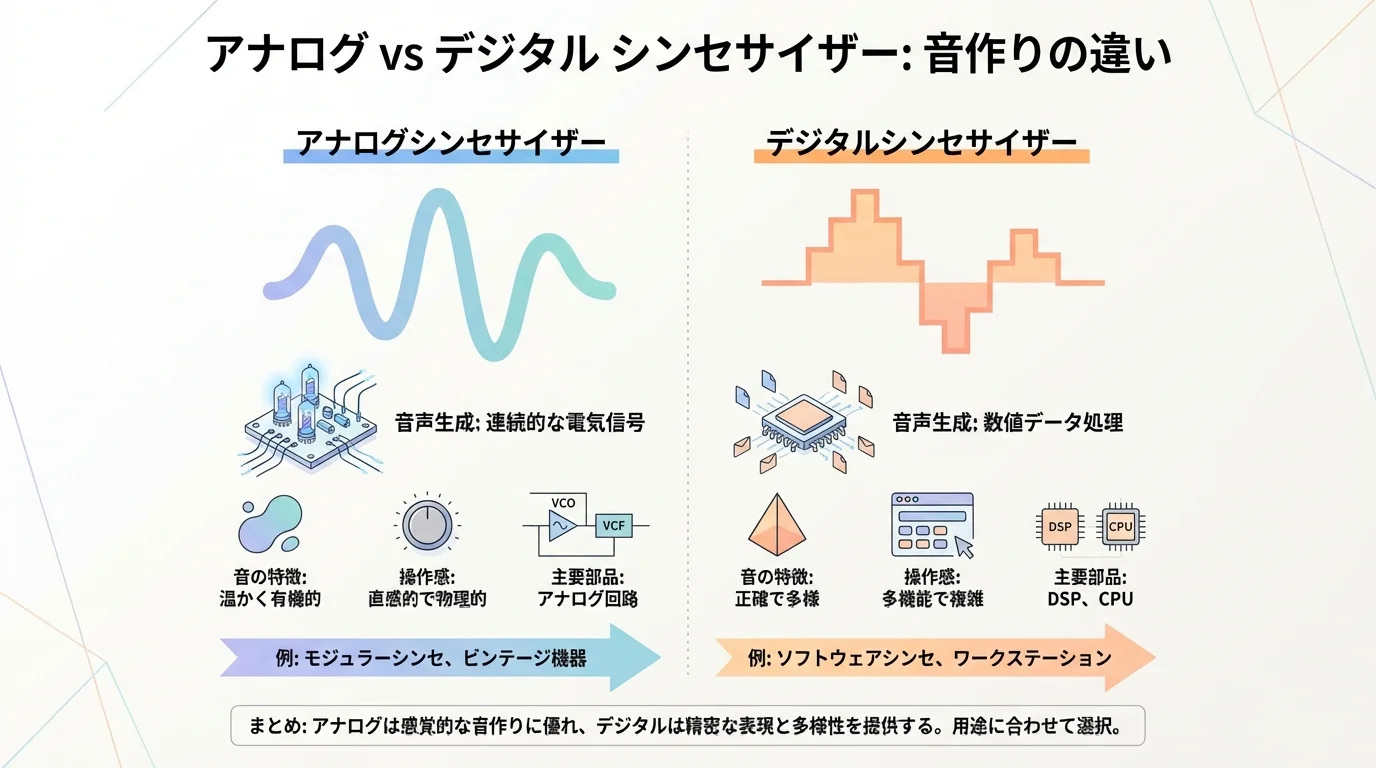 アナログ vs デジタル シンセサイザー: 音作りの違い

アナログシンセサイザー

音声生成: 連続的な電気信号

VCO

VCF

音の特徴: 温かく有機的

操作感: 直感的で物理的

主要部品: アナログ回路

例: モジュラーシンセ、ビンテージ機器

デジタルシンセサイザー

音声生成: 数値データ処理

DSP

CPU

音の特徴: 正確で多様

操作感: 多機能で複雑

主要部品: DSP、CPU

例: ソフトウェアシンセ、ワークステーション

まとめ: アナログは感覚的な音作りに優れ、デジタルは精密な表現と多様性を提供する。用途に合わせて選択。